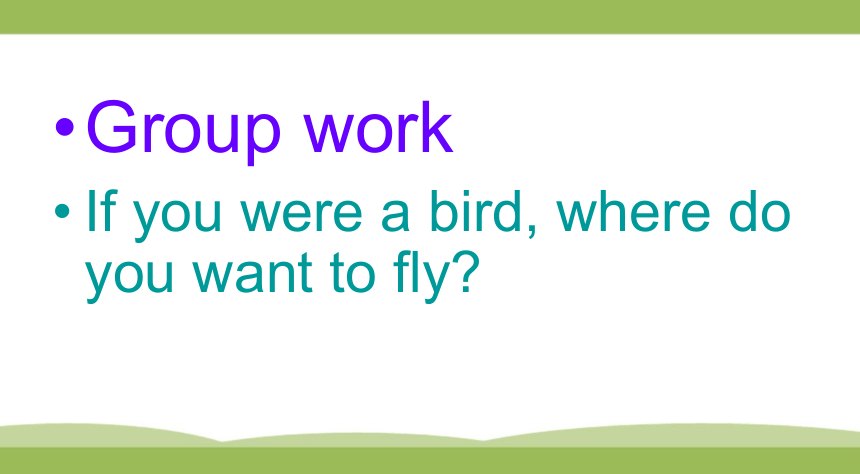 • Group work

• If you were a bird, where do you want to fly?